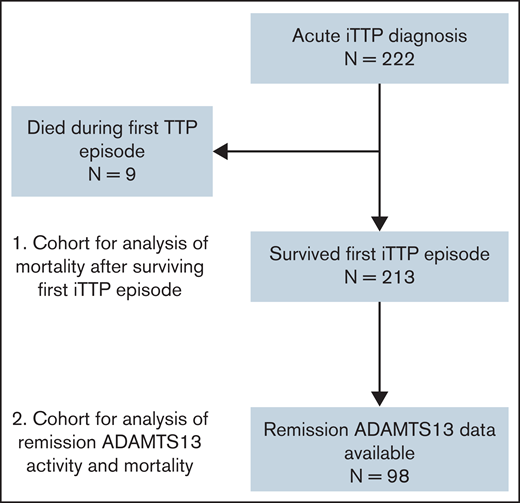 Acute iTTP diagnosis
N = 222

Died during first TTP episode
N = 9

1. Cohort for analysis of mortality after surviving first iTTP episode

Survived first iTTP episode
N = 213

2. Cohort for analysis of remission ADAMTS13 activity and mortality

Remission ADAMTS13 data available
N = 98